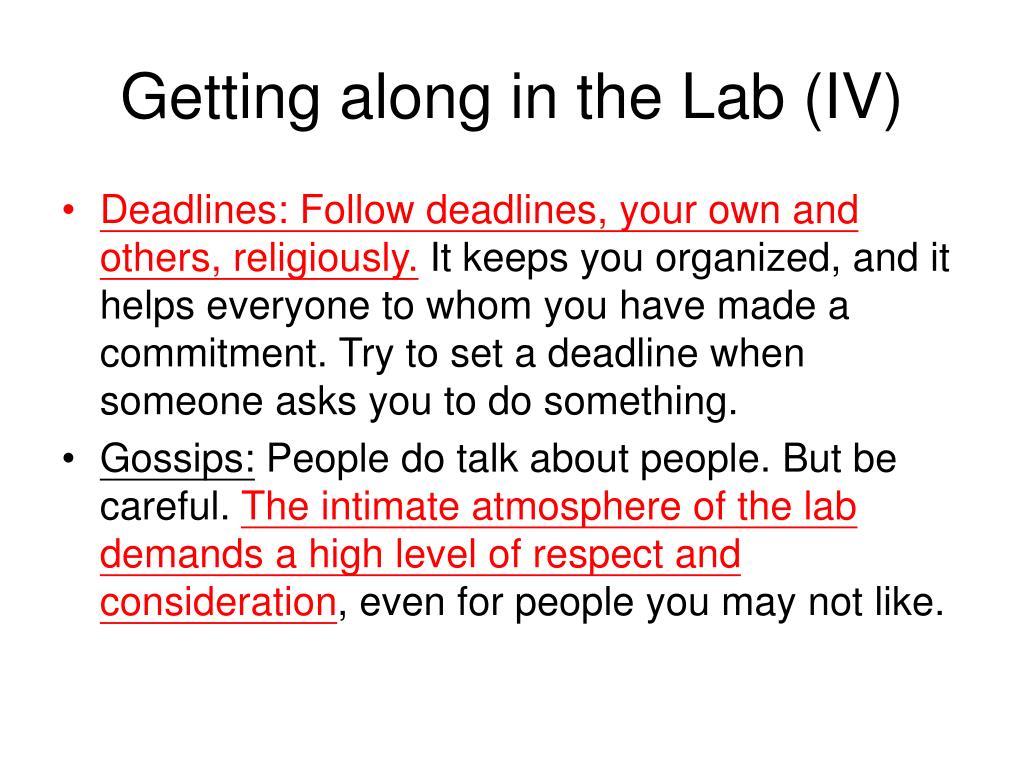 Getting along in the Lab (IV)

• Deadlines: Follow deadlines, your own and others, religiously. It keeps you organized, and it helps everyone to whom you have made a commitment. Try to set a deadline when someone asks you to do something.

• Gossips: People do talk about people. But be careful. The intimate atmosphere of the lab demands a high level of respect and consideration, even for people you may not like.